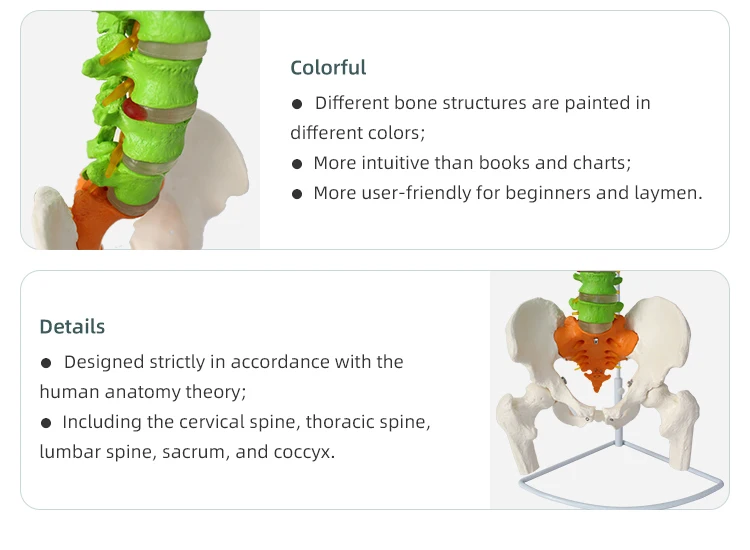 Colorful

● Different bone structures are painted in different colors;
● More intuitive than books and charts;
● More user-friendly for beginners and laymen.

Details

● Designed strictly in accordance with the human anatomy theory;
● Including the cervical spine, thoracic spine, lumbar spine, sacrum, and coccyx.